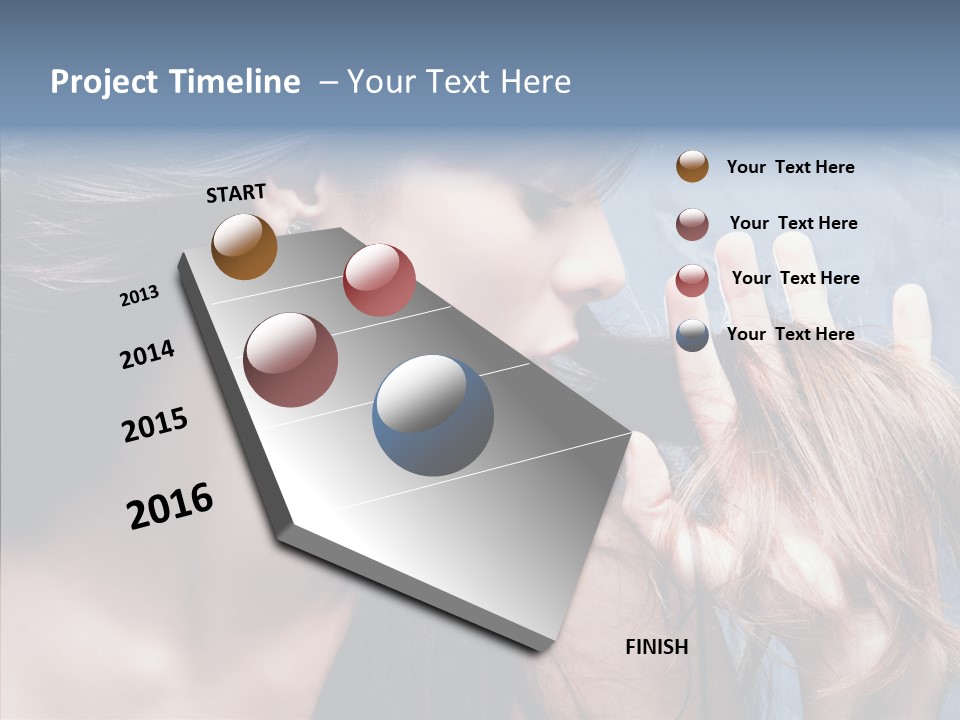 Project Timeline – Your Text Here

START

2013

2014

2015

2016

FINISH

Your Text Here

Your Text Here

Your Text Here

Your Text Here